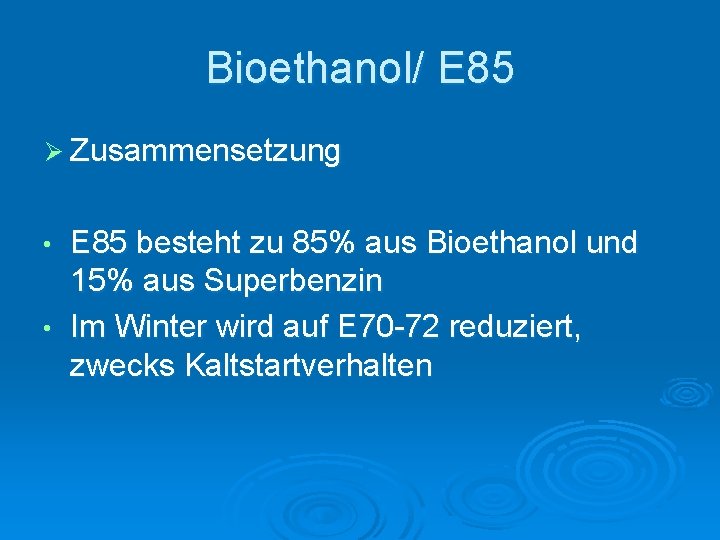 Bioethanol/ E85

➢ Zusammensetzung

• E85 besteht zu 85% aus Bioethanol und 15% aus Superbenzin
• Im Winter wird auf E70-72 reduziert, zwecks Kaltstartverhalten